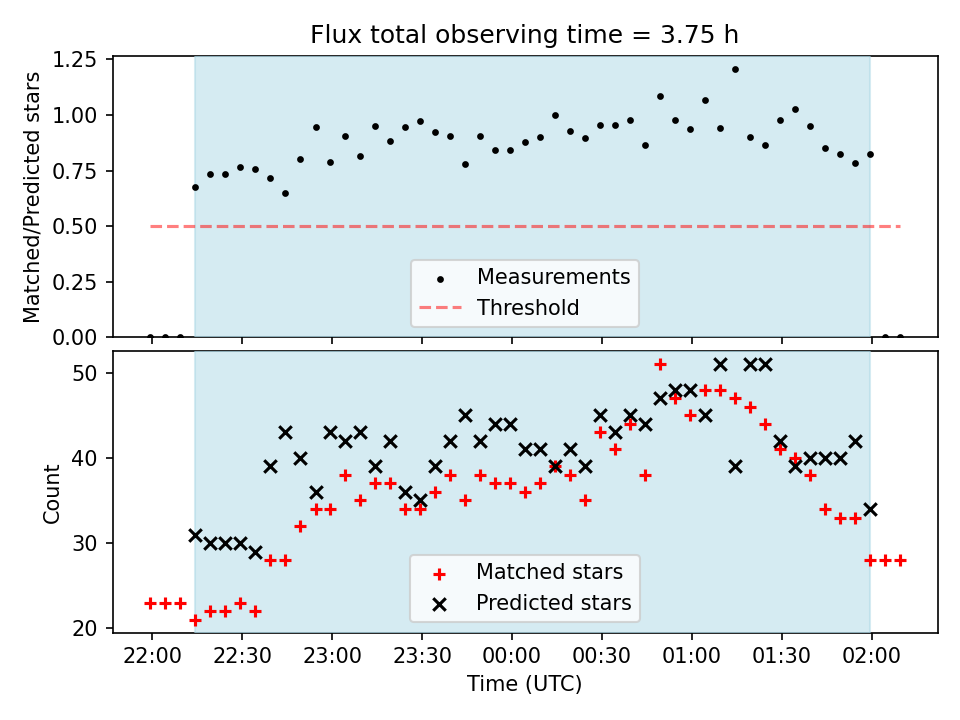 Flux total observing time = 3.75 h

Matched/Predicted stars

1.25
1.00
0.75
0.50
0.25
0.00

Measurements
Threshold

Count

50
40
30
20

Matched stars
Predicted stars

22:00
22:30
23:00
23:30
00:00
00:30
01:00
01:30
02:00

Time (UTC)